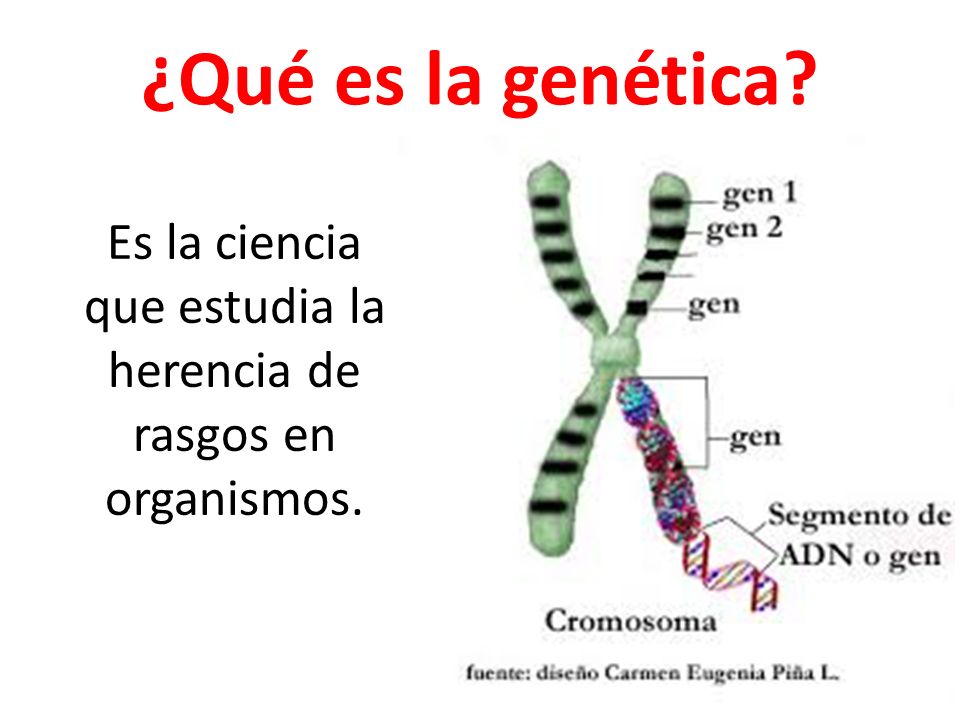 ¿Qué es la genética?

Es la ciencia que estudia la herencia de rasgos en organismos.

gen 1
gen 2
gen
gen
Segmento de ADN o gen
Cromosoma
fuente: diseño Carmen Eugenia Piña L.